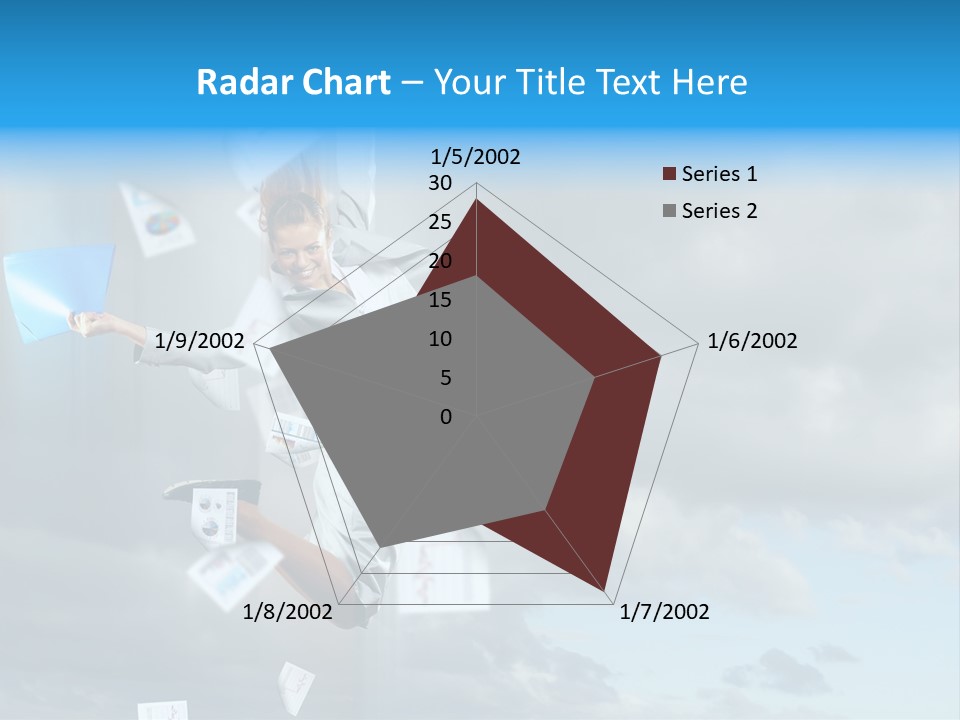 Radar Chart – Your Title Text Here

1/5/2002
30
25
20
15
10
5
0
1/6/2002
1/7/2002
1/8/2002
1/9/2002

Series 1
Series 2